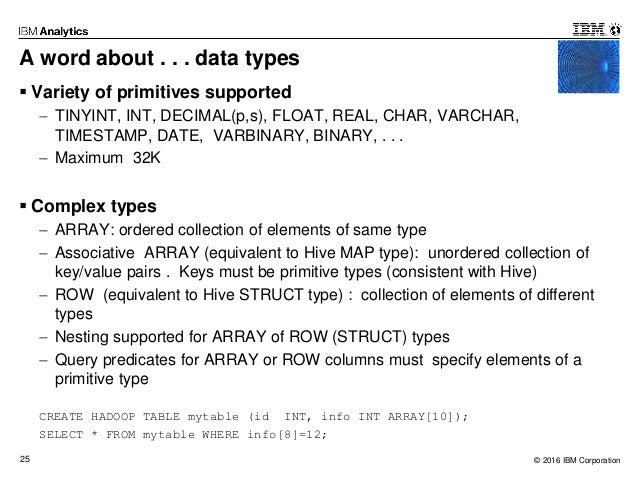 IBM Analytics

IBM

A word about . . . data types

▪ Variety of primitives supported

– TINYINT, INT, DECIMAL(p,s), FLOAT, REAL, CHAR, VARCHAR, TIMESTAMP, DATE, VARBINARY, BINARY, . . .

– Maximum 32K

▪ Complex types

– ARRAY: ordered collection of elements of same type

– Associative ARRAY (equivalent to Hive MAP type): unordered collection of key/value pairs . Keys must be primitive types (consistent with Hive)

– ROW (equivalent to Hive STRUCT type) : collection of elements of different types

– Nesting supported for ARRAY of ROW (STRUCT) types

– Query predicates for ARRAY or ROW columns must specify elements of a primitive type

CREATE HADOOP TABLE mytable (id INT, info INT ARRAY[10]);
SELECT * FROM mytable WHERE info[8]=12;

25

© 2016 IBM Corporation